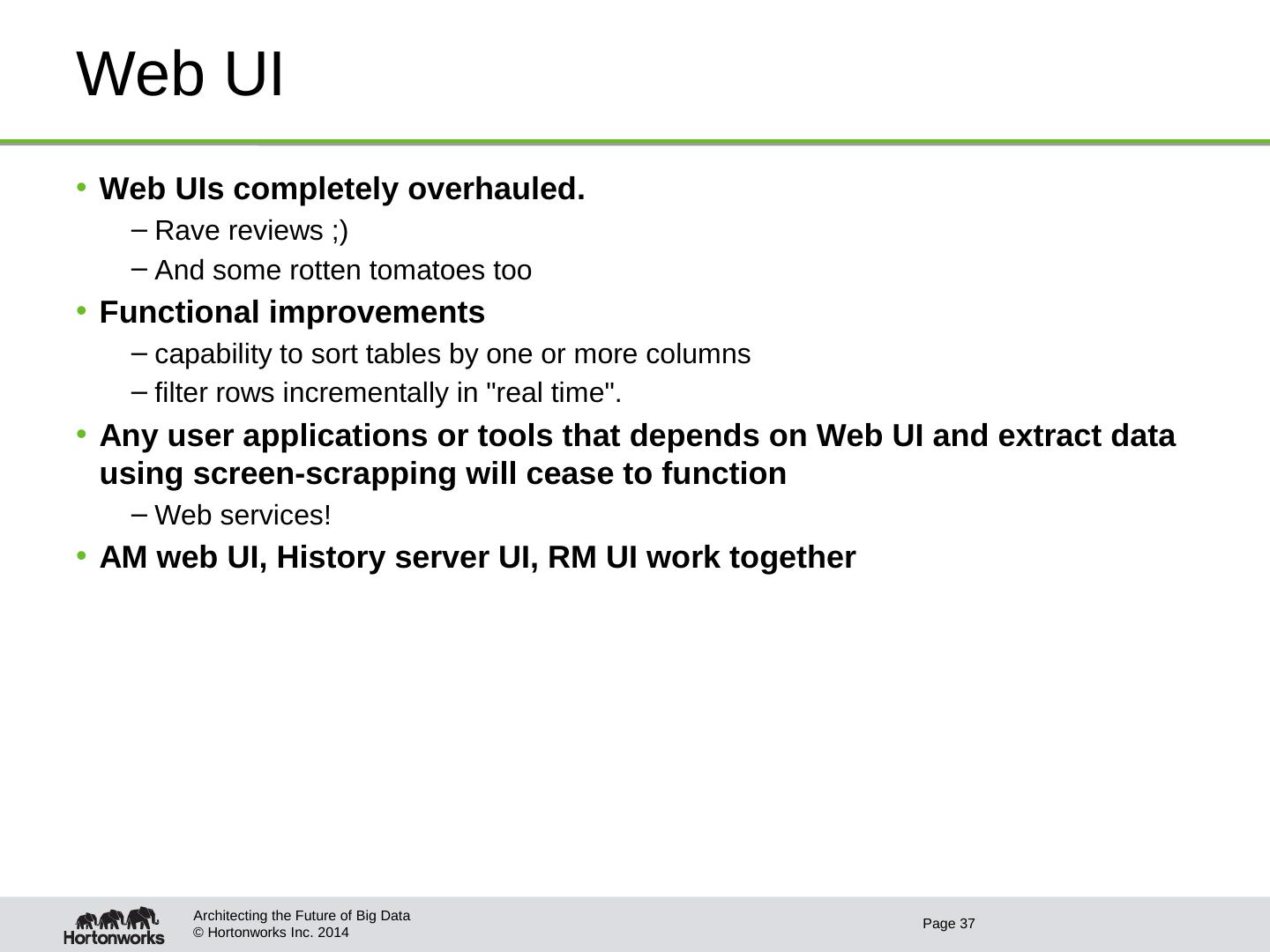 Web UI

• Web UIs completely overhauled.
  – Rave reviews ;)
  – And some rotten tomatoes too
• Functional improvements
  – capability to sort tables by one or more columns
  – filter rows incrementally in "real time".
• Any user applications or tools that depends on Web UI and extract data using screen-scrapping will cease to function
  – Web services!
• AM web UI, History server UI, RM UI work together

Hortonworks

Architecting the Future of Big Data
© Hortonworks Inc. 2014

Page 37